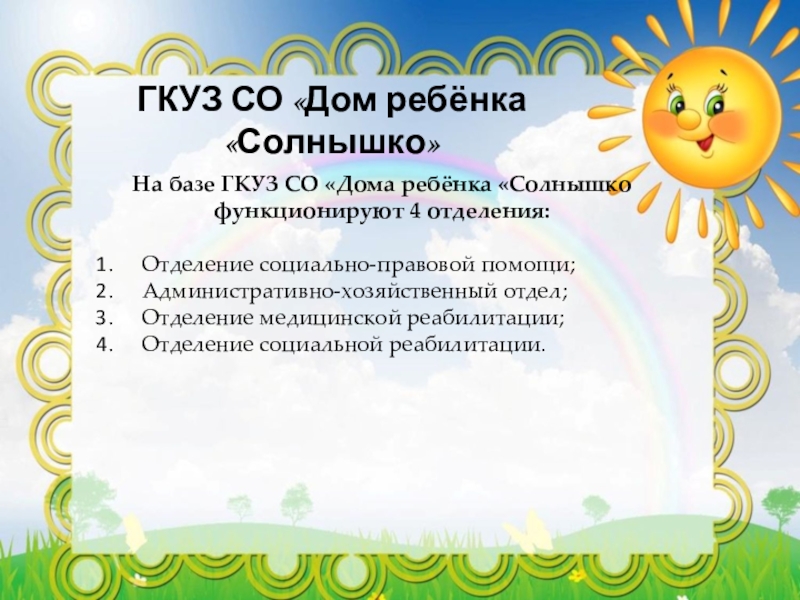 ГКУЗ СО «Дом ребёнка «Солнышко»

На базе ГКУЗ СО «Дома ребёнка «Солнышко функционируют 4 отделения:

1. Отделение социально-правовой помощи;
2. Административно-хозяйственный отдел;
3. Отделение медицинской реабилитации;
4. Отделение социальной реабилитации.